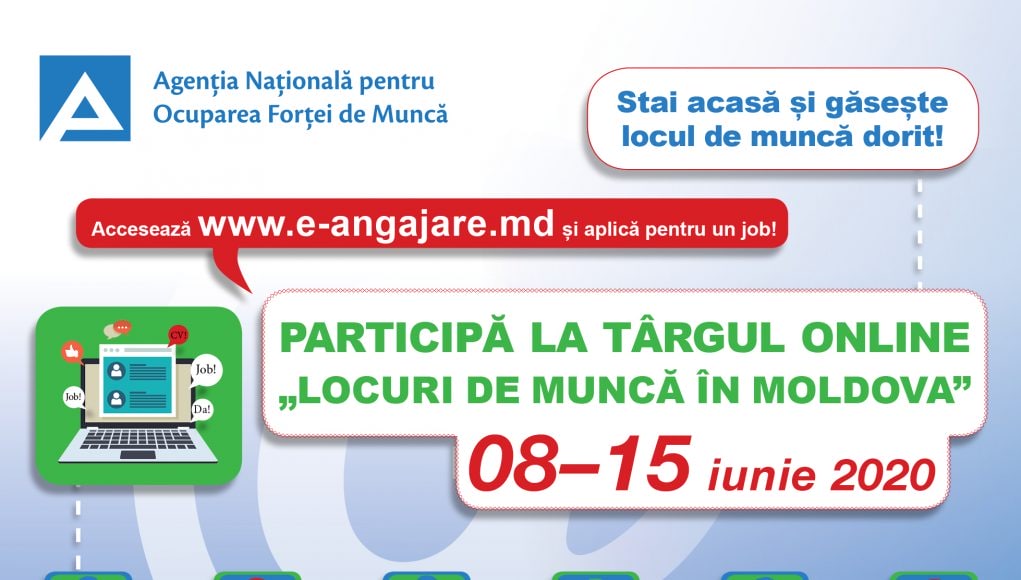 Agenția Națională pentru Ocuparea Forței de Muncă

Stai acasă și găsește locul de muncă dorit!

Accesează www.e-angajare.md și aplică pentru un job!

CV!
Job!
Job!
Da!

PARTICIPĂ LA TÂRGUL ONLINE „LOCURI DE MUNCĂ ÎN MOLDOVA”

08–15 iunie 2020